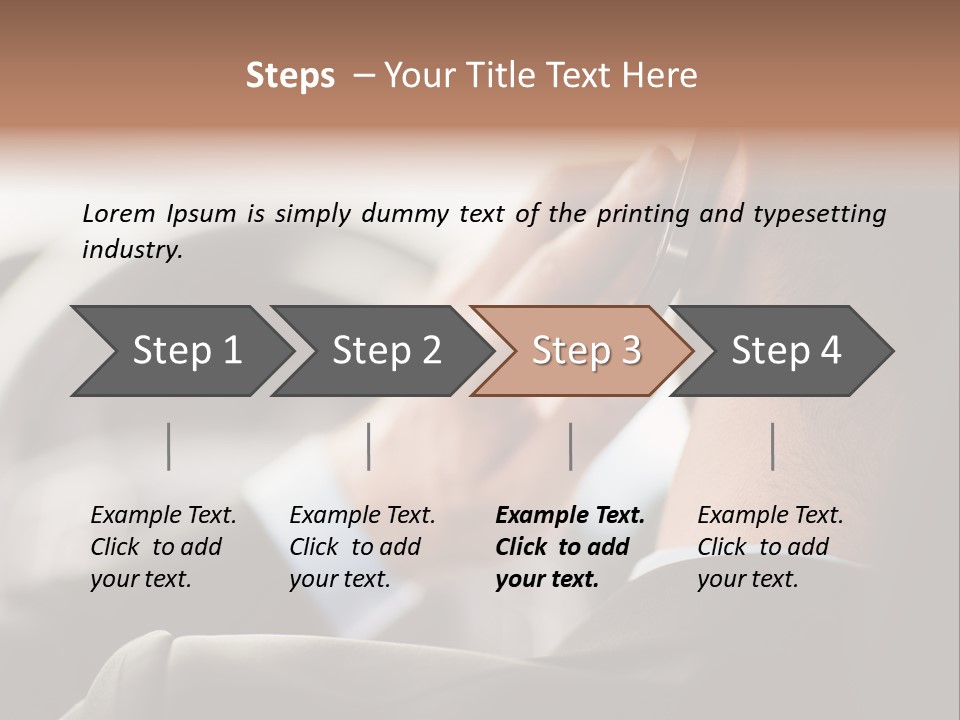 Steps – Your Title Text Here

Lorem Ipsum is simply dummy text of the printing and typesetting industry.

Step 1

Step 2

Step 3

Step 4

Example Text. Click to add your text.

Example Text. Click to add your text.

Example Text. Click to add your text.

Example Text. Click to add your text.